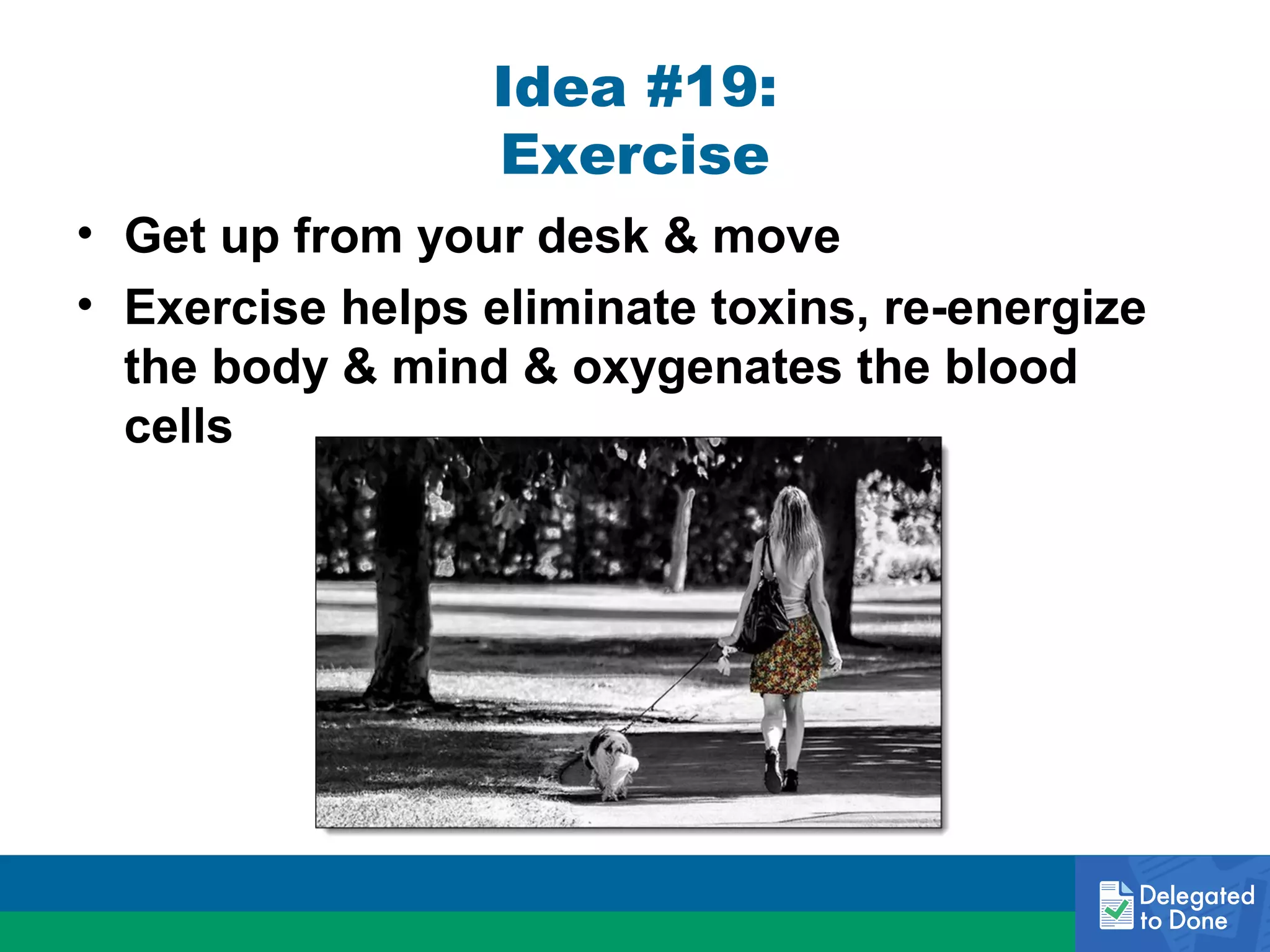 Idea #19:
Exercise

• Get up from your desk & move
• Exercise helps eliminate toxins, re-energize the body & mind & oxygenates the blood cells

Delegated to Done